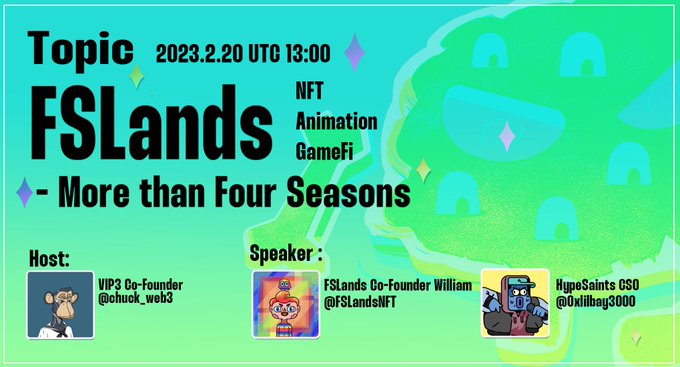 Topic 2023.2.20 UTC 13:00

FSLands

NFT
Animation
GameFi

- More than Four Seasons

Host:
VIP3 Co-Founder
@chuck_web3

Speaker :
FSLands Co-Founder William
@FSLandsNFT

HypeSaints CSO
@0xlilbay3000